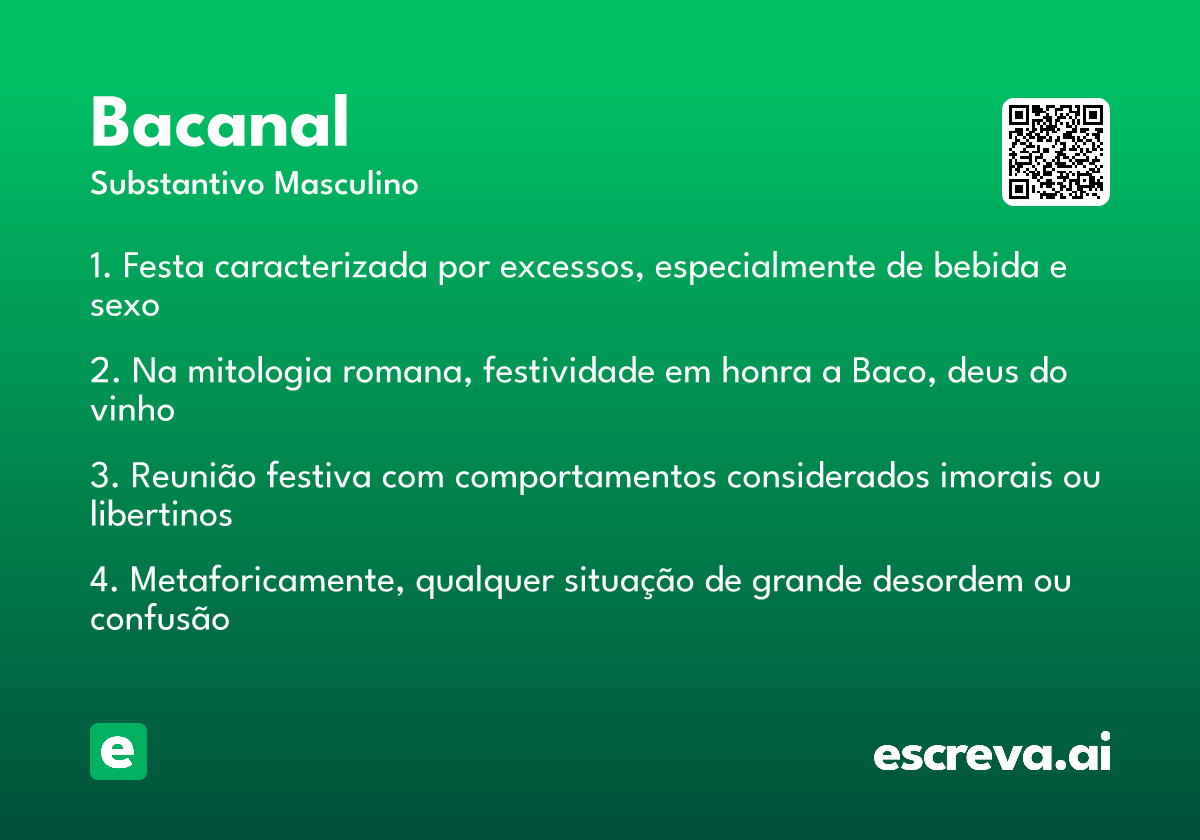 Bacanal

Substantivo Masculino

1. Festa caracterizada por excessos, especialmente de bebida e sexo

2. Na mitologia romana, festividade em honra a Baco, deus do vinho

3. Reunião festiva com comportamentos considerados imorais ou libertinos

4. Metaforicamente, qualquer situação de grande desordem ou confusão

e

escreva.ai